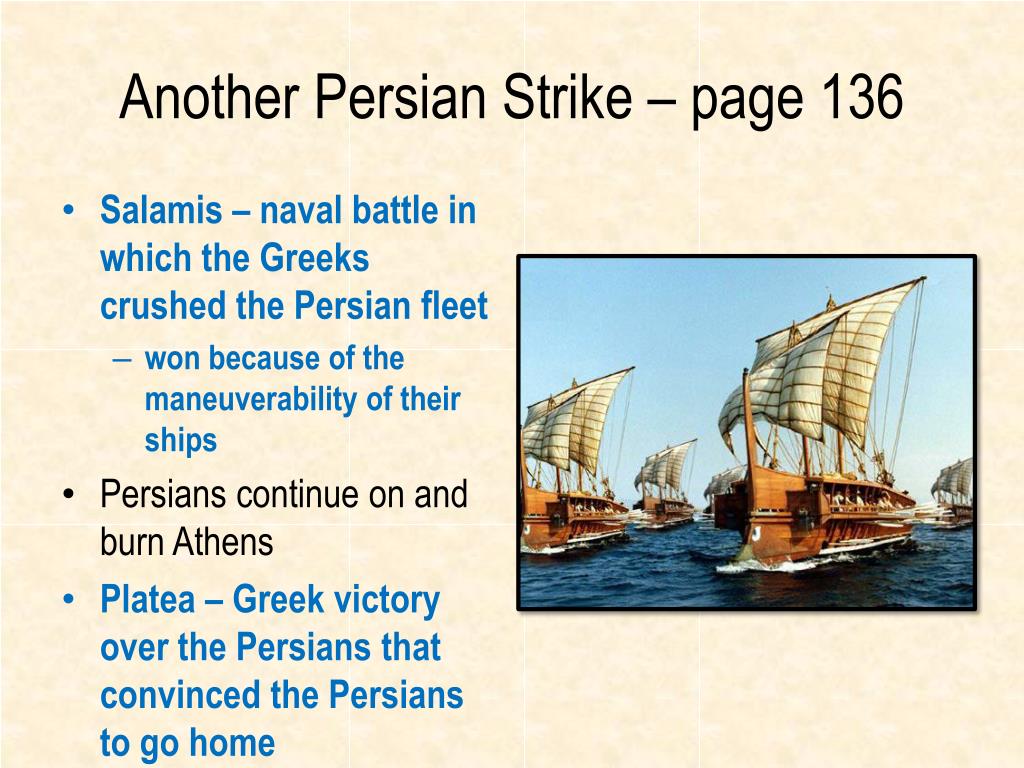 Another Persian Strike – page 136

• Salamis – naval battle in which the Greeks crushed the Persian fleet
  – won because of the maneuverability of their ships
• Persians continue on and burn Athens
• Platea – Greek victory over the Persians that convinced the Persians to go home